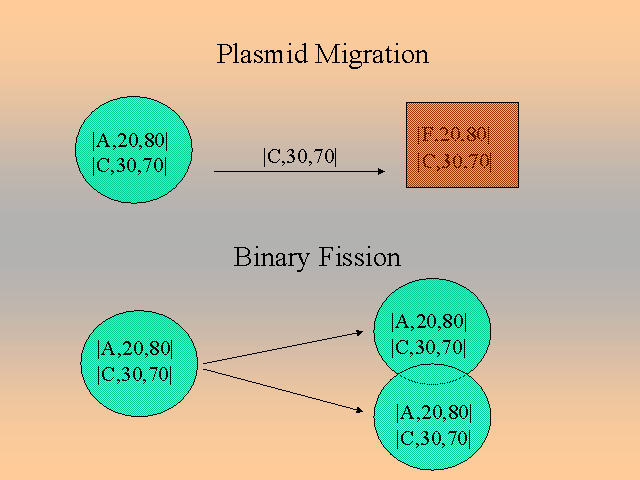 Plasmid Migration

|A,20,80|
|C,30,70|

|C,30,70|

|F,20,80|
|C,30,70|

Binary Fission

|A,20,80|
|C,30,70|

|A,20,80|
|C,30,70|

|A,20,80|
|C,30,70|